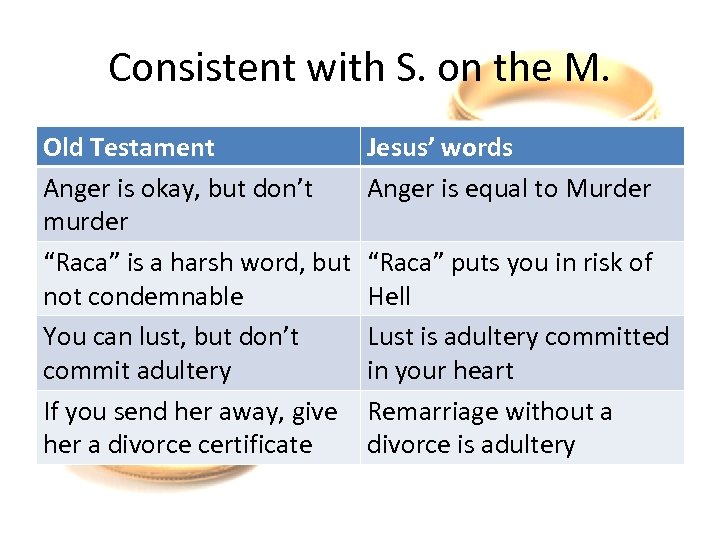 Consistent with S. on the M.

| Old Testament | Jesus’ words |
|---|---|
| Anger is okay, but don’t murder | Anger is equal to Murder |
| “Raca” is a harsh word, but not condemnable | “Raca” puts you in risk of Hell |
| You can lust, but don’t commit adultery | Lust is adultery committed in your heart |
| If you send her away, give her a divorce certificate | Remarriage without a divorce is adultery |